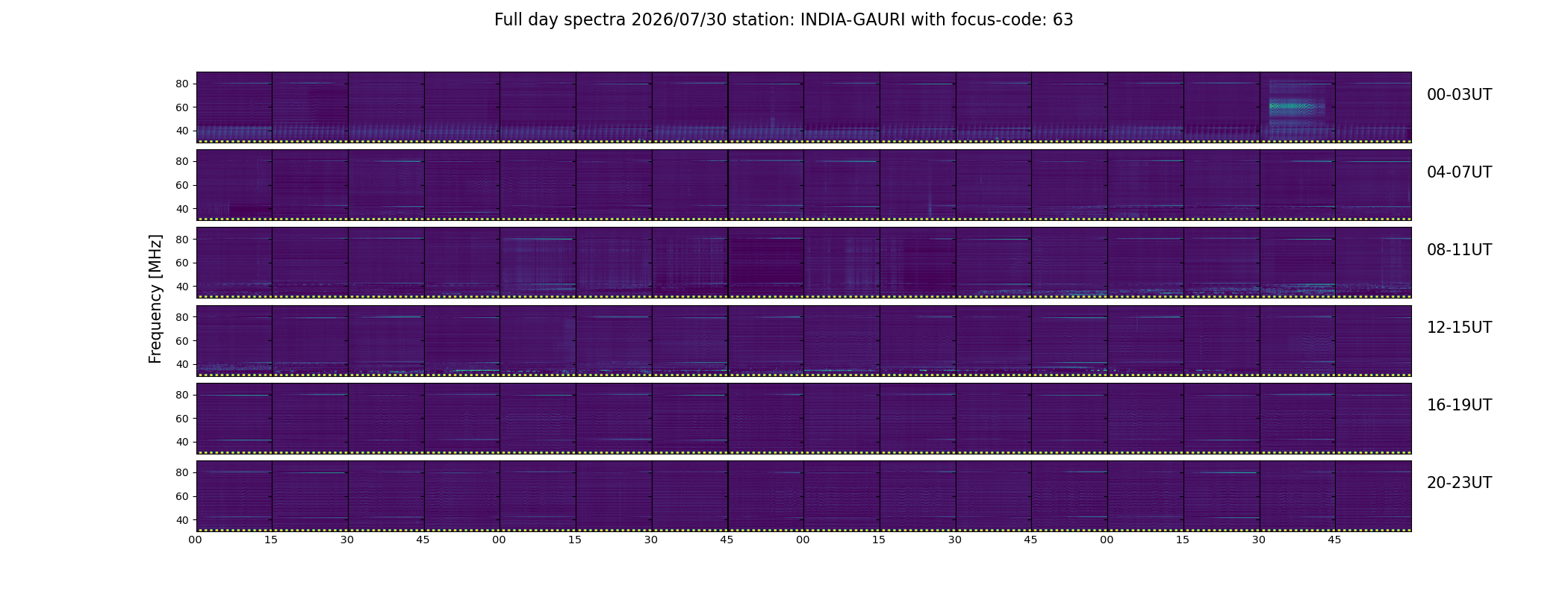 Full day spectra 2026/07/30 station: INDIA-GAURI with focus-code: 63

Frequency [MHz]

80
60
40
00-03UT

80
60
40
04-07UT

80
60
40
08-11UT

80
60
40
12-15UT

80
60
40
16-19UT

80
60
40
20-23UT

00 15 30 45 00 15 30 45 00 15 30 45 00 15 30 45